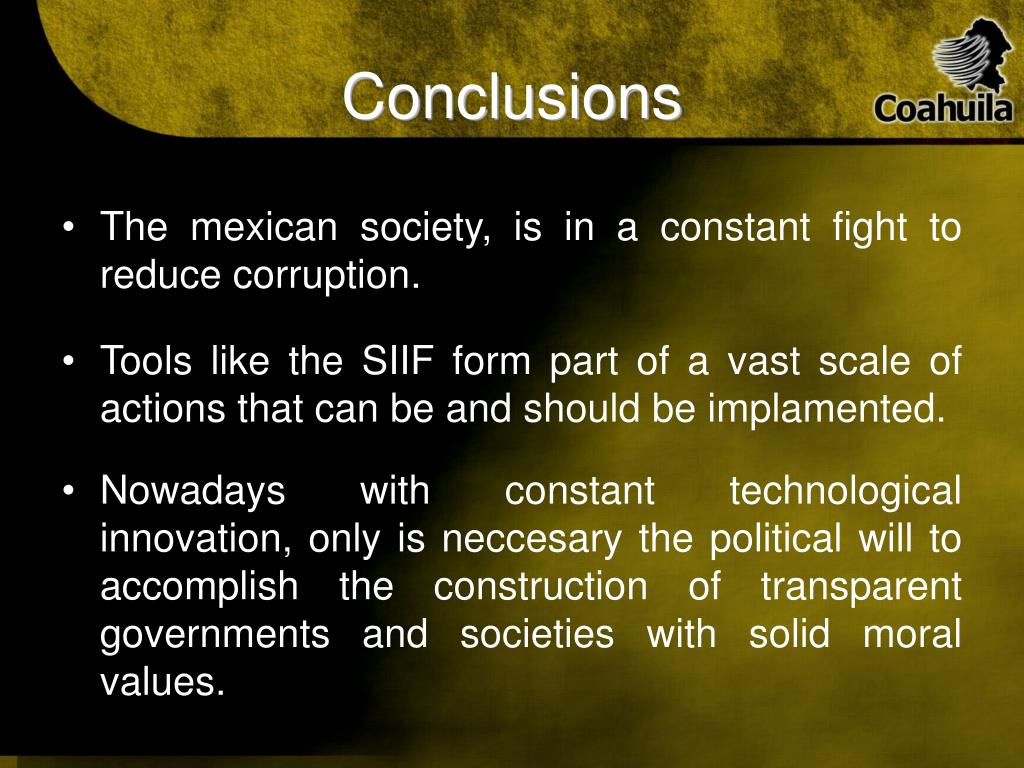 Conclusions

Coahuila

• The mexican society, is in a constant fight to reduce corruption.

• Tools like the SIIF form part of a vast scale of actions that can be and should be implamented.

• Nowadays with constant technological innovation, only is neccesary the political will to accomplish the construction of transparent governments and societies with solid moral values.